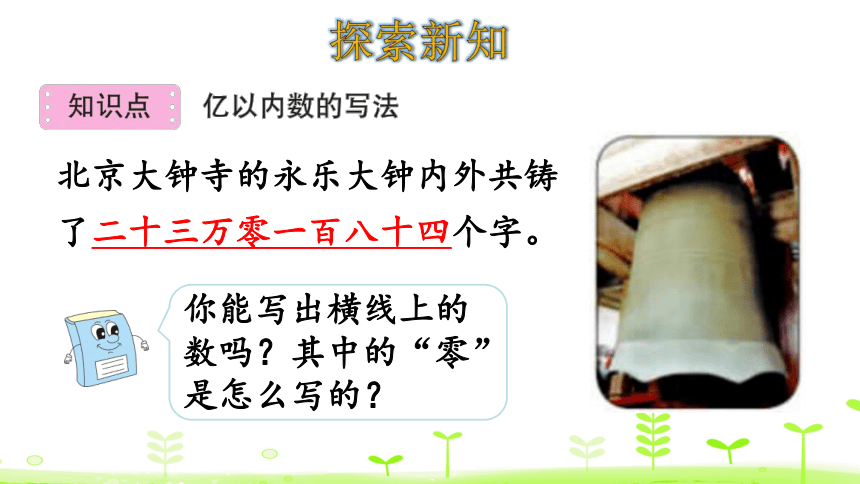 探索新知

知识点 亿以内数的写法

北京大钟寺的永乐大钟内外共铸了二十三万零一百八十四个字。

你能写出横线上的数吗？其中的“零”是怎么写的？